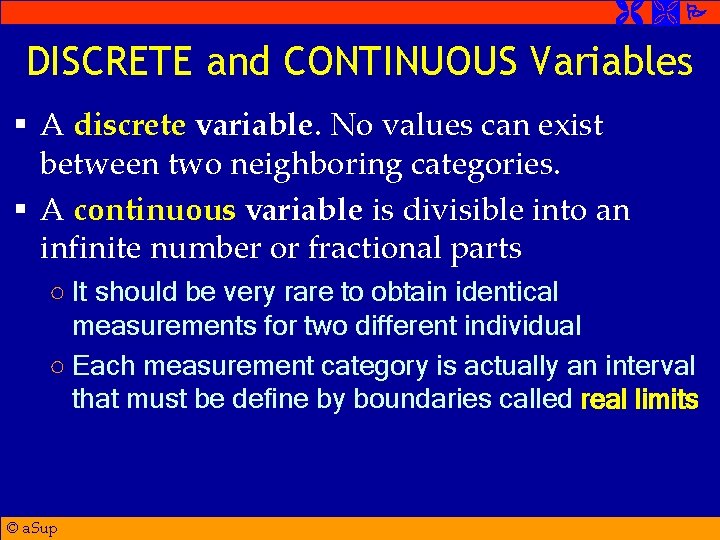 DISCRETE and CONTINUOUS Variables

▪ A discrete variable. No values can exist between two neighboring categories.

▪ A continuous variable is divisible into an infinite number or fractional parts

○ It should be very rare to obtain identical measurements for two different individual

○ Each measurement category is actually an interval that must be define by boundaries called real limits

© aSup